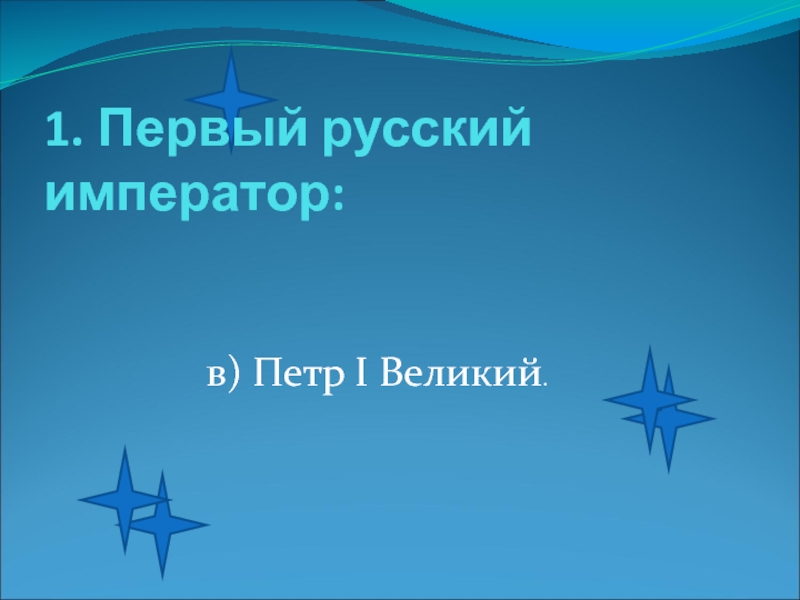 1. Первый русский император:

в) Петр I Великий.